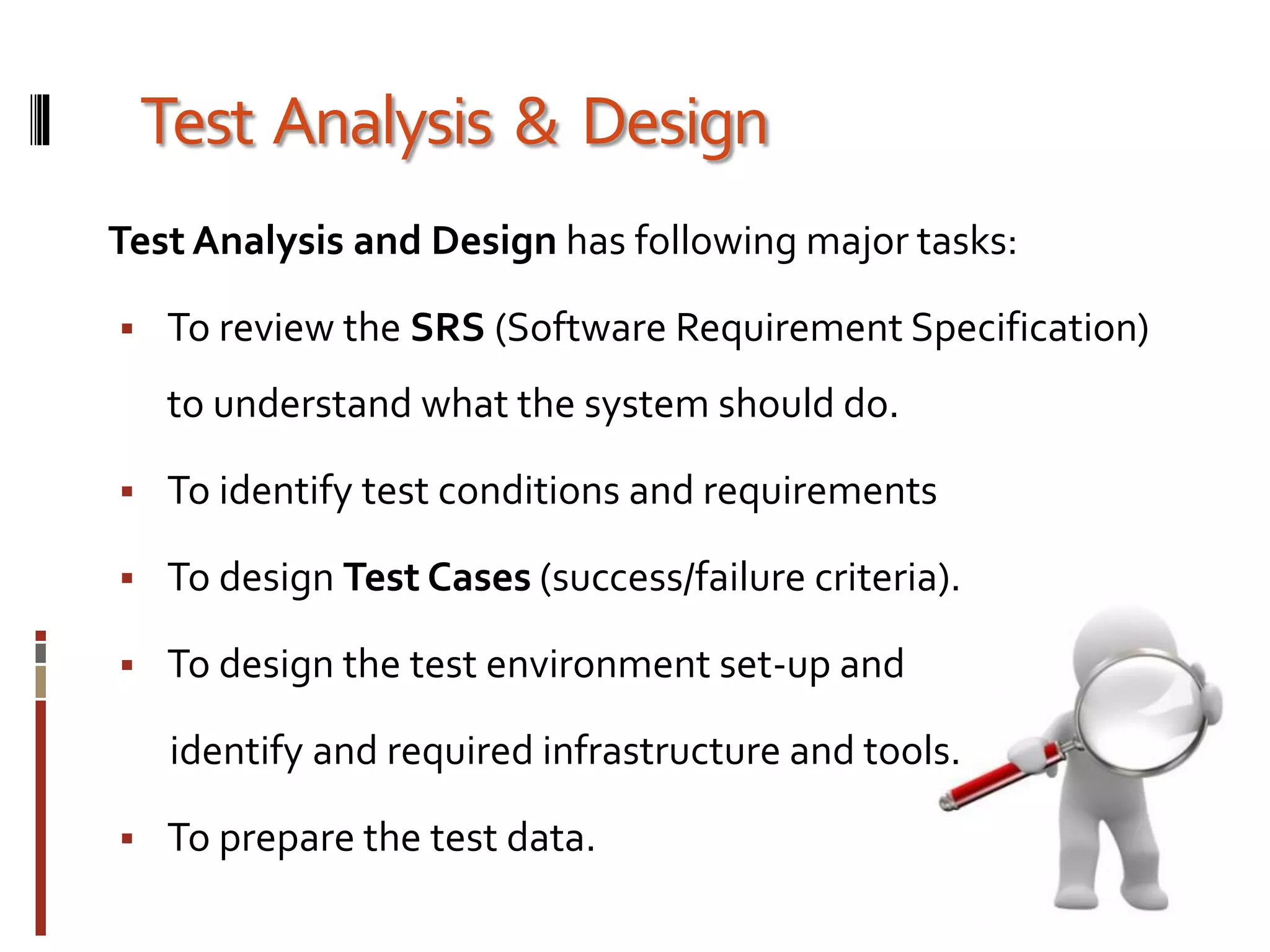 Test Analysis & Design

Test Analysis and Design has following major tasks:

▪ To review the SRS (Software Requirement Specification) to understand what the system should do.

▪ To identify test conditions and requirements

▪ To design Test Cases (success/failure criteria).

▪ To design the test environment set-up and identify and required infrastructure and tools.

▪ To prepare the test data.